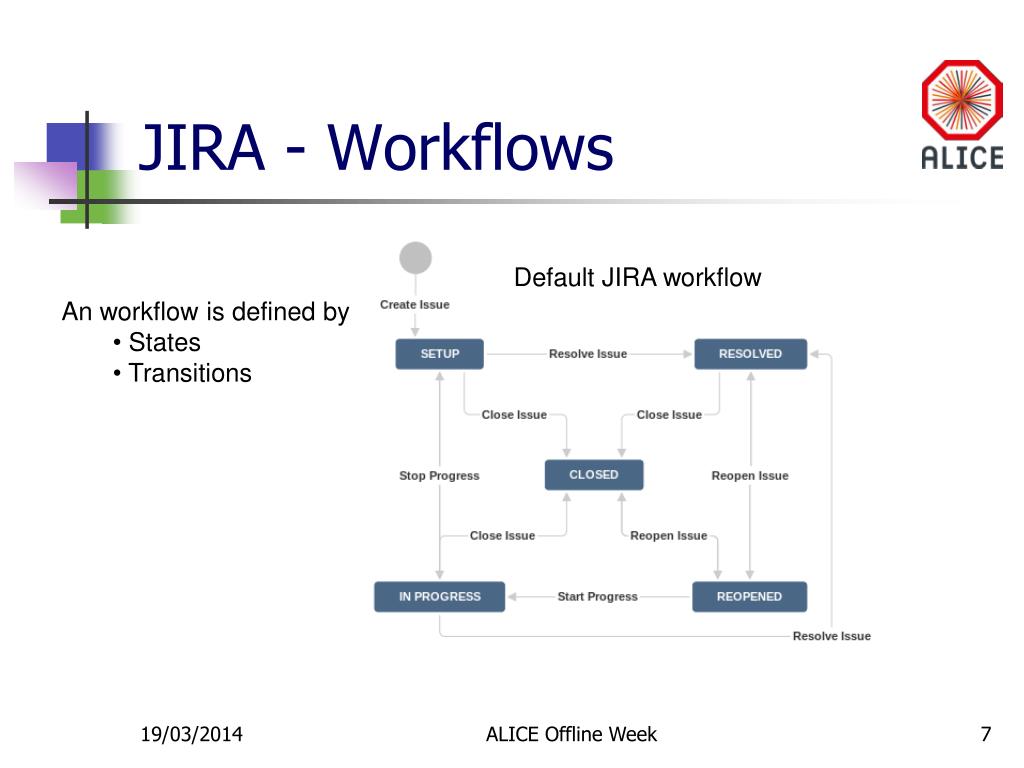 JIRA - Workflows

ALICE

An workflow is defined by
• States
• Transitions

Default JIRA workflow

Create Issue

SETUP

Resolve Issue

RESOLVED

Close Issue

Close Issue

Stop Progress

CLOSED

Reopen Issue

Close Issue

Reopen Issue

IN PROGRESS

Start Progress

REOPENED

Resolve Issue

19/03/2014

ALICE Offline Week

7